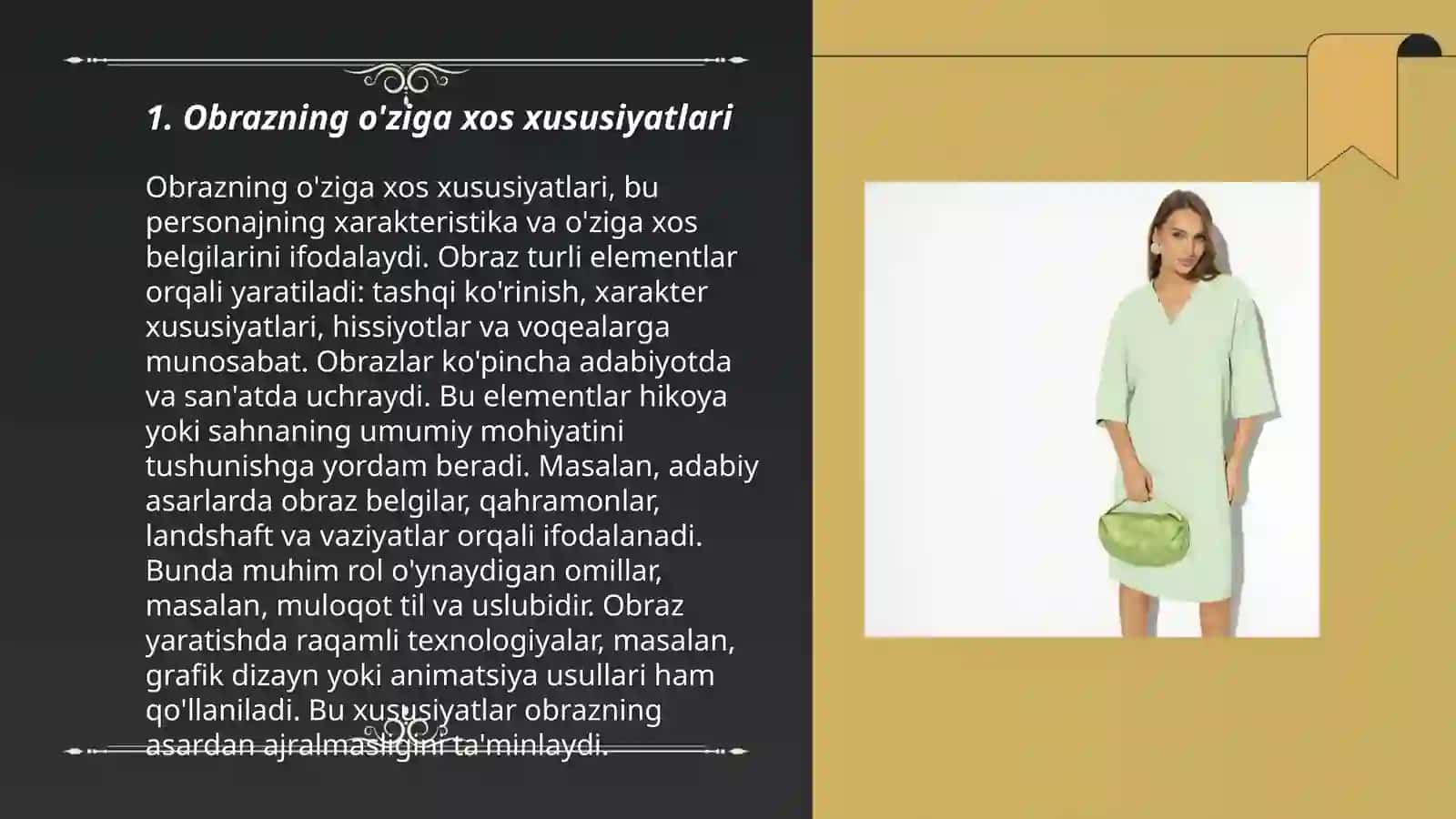 1. Obrazning o'ziga xos xususiyatlari

Obrazning o'ziga xos xususiyatlari, bu personajning xarakteristika va o'ziga xos belgilarini ifodalaydi. Obraz turli elementlar orqali yaratiladi: tashqi ko'rinish, xarakter xususiyatlari, hissiyotlar va voqealarga munosabat. Obrazlar ko'pincha adabiyotda va san'atda uchraydi. Bu elementlar hikoya yoki sahnaning umumiy mohiyatini tushunishga yordam beradi. Masalan, adabiy asarlarda obraz belgilar, qahramonlar, landshaft va vaziyatlar orqali ifodalanadi. Bunda muhim rol o'ynaydigan omillar, masalan, muloqot til va uslubidir. Obraz yaratishda raqamli texnologiyalar, masalan, grafik dizayn yoki animatsiya usullari ham qo'llaniladi. Bu xususiyatlar obrazning asardan ajralmasligini ta'minlaydi.